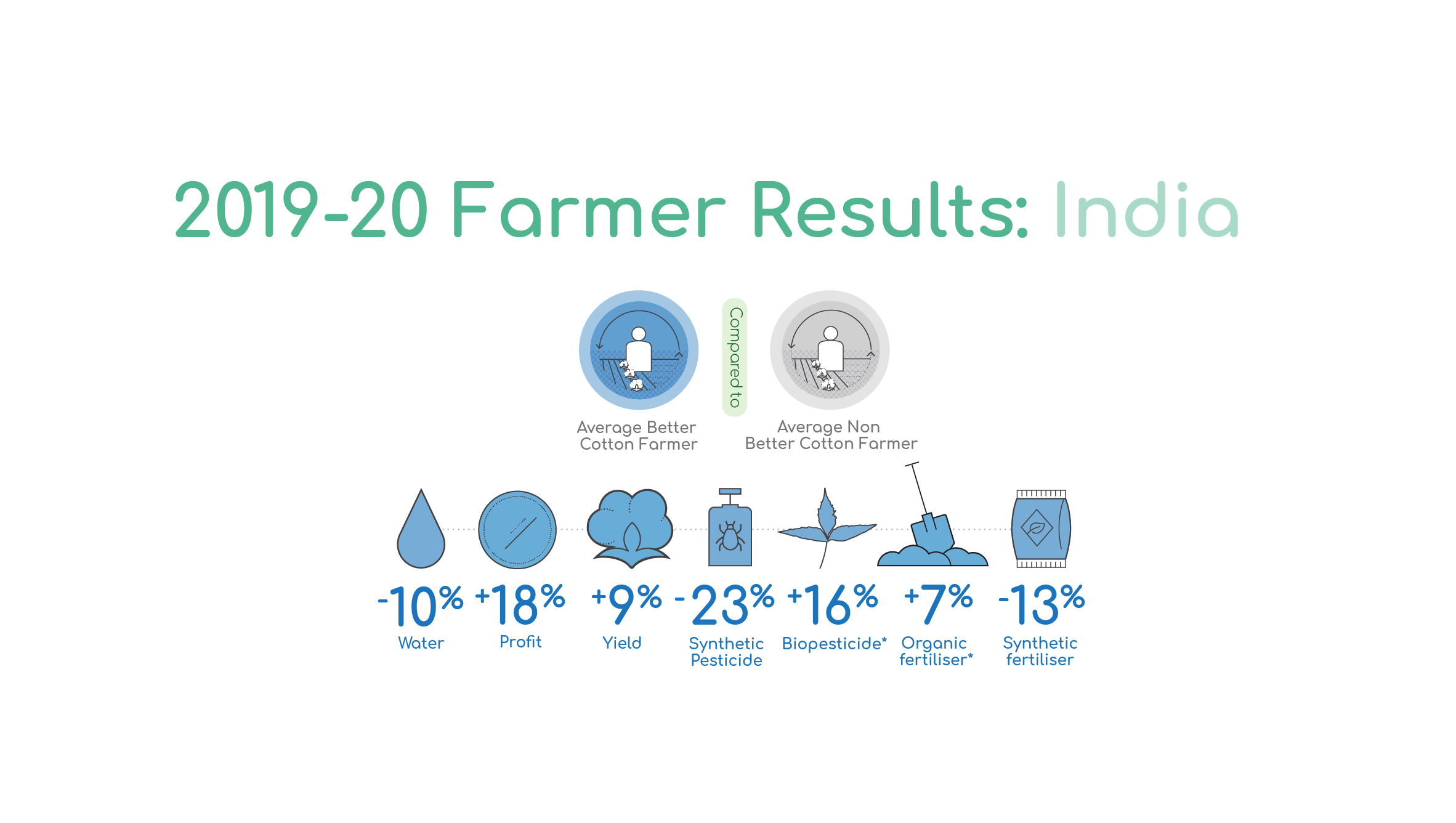 2019-20 Farmer Results: India

Average Better Cotton Farmer

Compared to

Average Non Better Cotton Farmer

-10%
Water

+18%
Profit

+9%
Yield

-23%
Synthetic Pesticide

+16%
Biopesticide*

+7%
Organic fertiliser*

-13%
Synthetic fertiliser